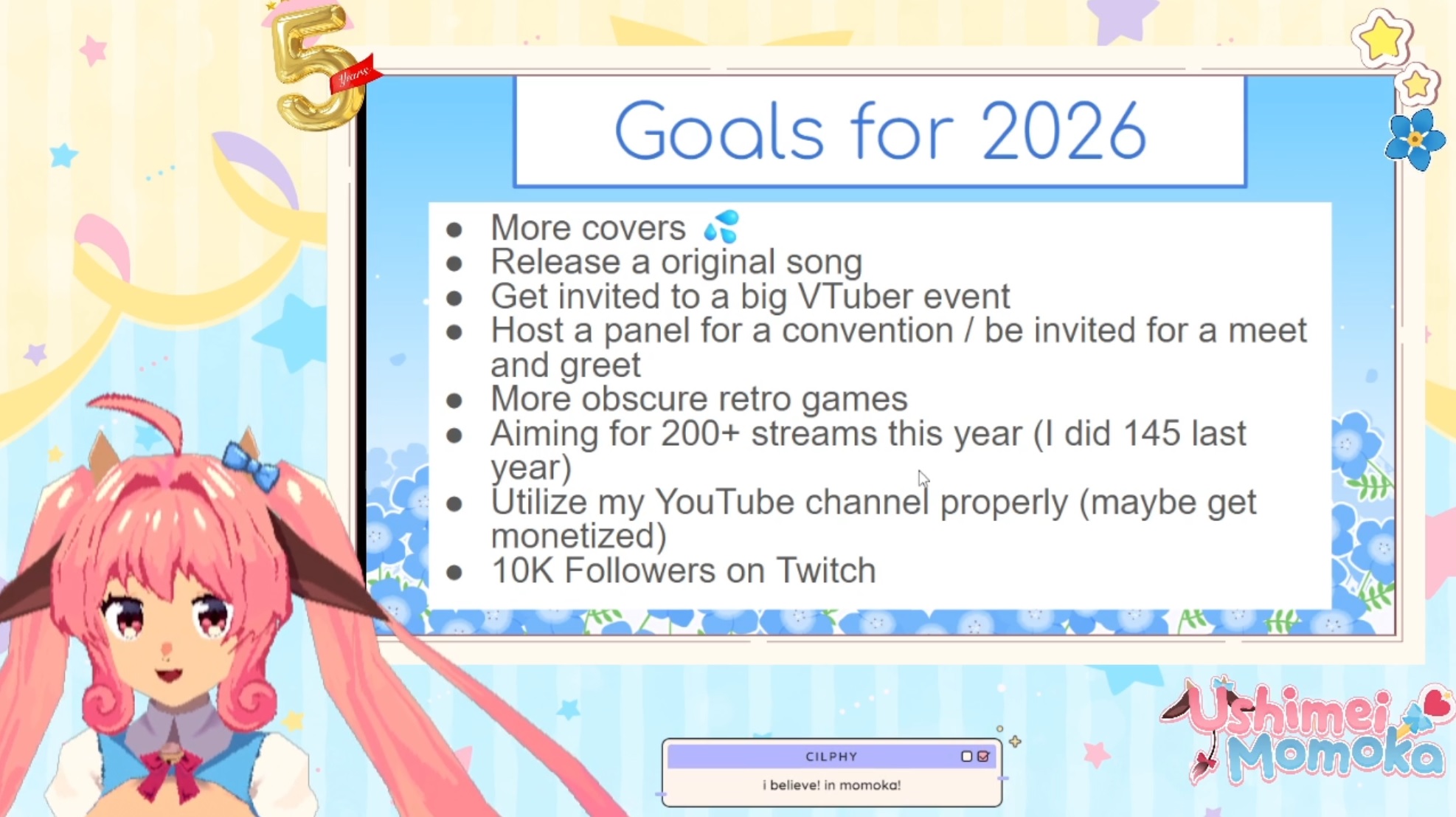 5 Years

Goals for 2026

- More covers 💦
- Release a original song
- Get invited to a big VTuber event
- Host a panel for a convention / be invited for a meet and greet
- More obscure retro games
- Aiming for 200+ streams this year (I did 145 last year)
- Utilize my YouTube channel properly (maybe get monetized)
- 10K Followers on Twitch

CILPHY

i believe! in momoka!

Ushimei Momoka